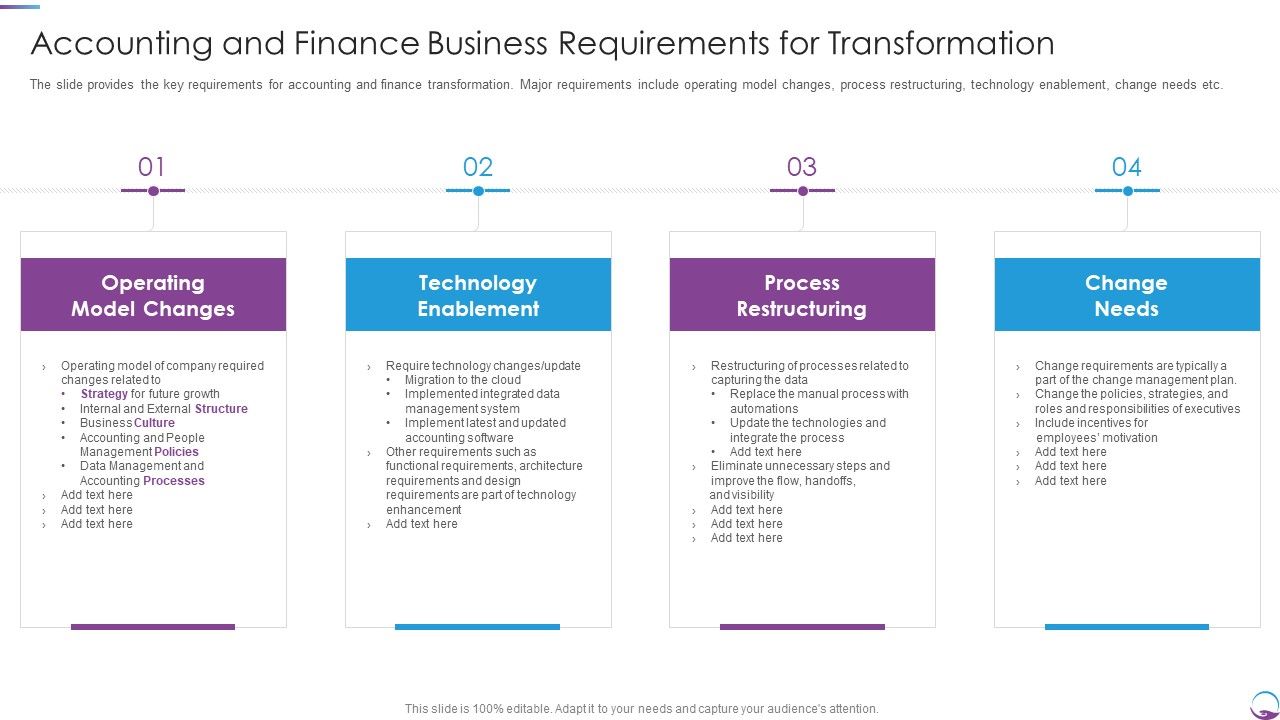 Accounting and Finance Business Requirements for Transformation

The slide provides the key requirements for accounting and finance transformation. Major requirements include operating model changes, process restructuring, technology enablement, change needs etc.

01

Operating Model Changes

› Operating model of company required changes related to
• Strategy for future growth
• Internal and External Structure
• Business Culture
• Accounting and People Management Policies
• Data Management and Accounting Processes
› Add text here
› Add text here
› Add text here

02

Technology Enablement

› Require technology changes/update
• Migration to the cloud
• Implemented integrated data management system
• Implement latest and updated accounting software
› Other requirements such as functional requirements, architecture requirements and design requirements are part of technology enhancement
› Add text here

03

Process Restructuring

› Restructuring of processes related to capturing the data
• Replace the manual process with automations
• Update the technologies and integrate the process
• Add text here
› Eliminate unnecessary steps and improve the flow, handoffs, and visibility
› Add text here
› Add text here
› Add text here

04

Change Needs

› Change requirements are typically a part of the change management plan.
› Change the policies, strategies, and roles and responsibilities of executives
› Include incentives for employees' motivation
› Add text here
› Add text here
› Add text here

This slide is 100% editable. Adapt it to your needs and capture your audience's attention.